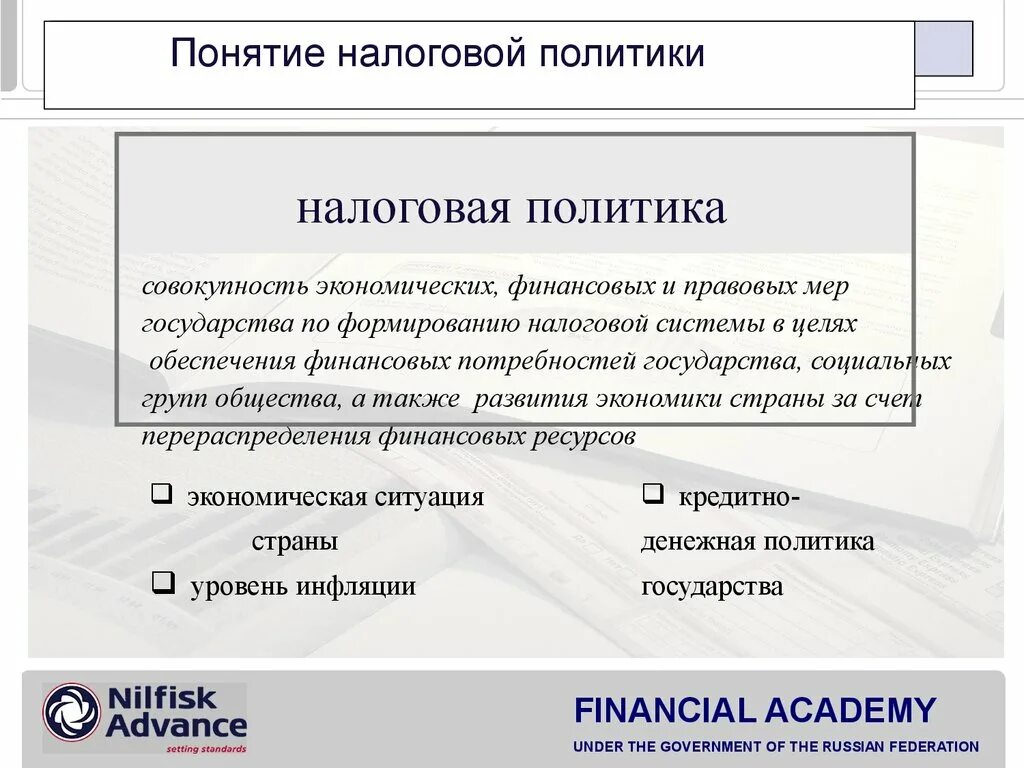 Понятие налоговой политики

налоговая политика

совокупность экономических, финансовых и правовых мер государства по формированию налоговой системы в целях обеспечения финансовых потребностей государства, социальных групп общества, а также развития экономики страны за счет перераспределения финансовых ресурсов

❑ экономическая ситуация страны
❑ уровень инфляции

❑ кредитно-денежная политика государства

Nilfisk Advance
setting standards

FINANCIAL ACADEMY
UNDER THE GOVERNMENT OF THE RUSSIAN FEDERATION